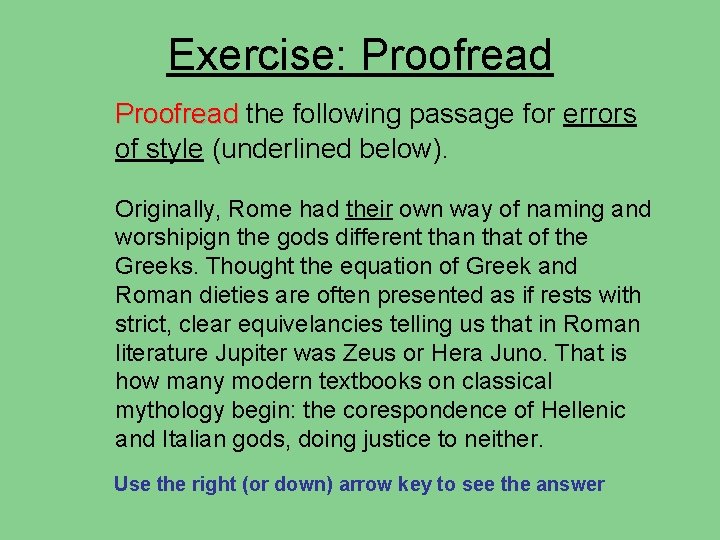 Exercise: Proofread

Proofread the following passage for errors of style (underlined below).

Originally, Rome had their own way of naming and worshipign the gods different than that of the Greeks. Thought the equation of Greek and Roman dieties are often presented as if rests with strict, clear equivelancies telling us that in Roman literature Jupiter was Zeus or Hera Juno. That is how many modern textbooks on classical mythology begin: the corespondence of Hellenic and Italian gods, doing justice to neither.

Use the right (or down) arrow key to see the answer